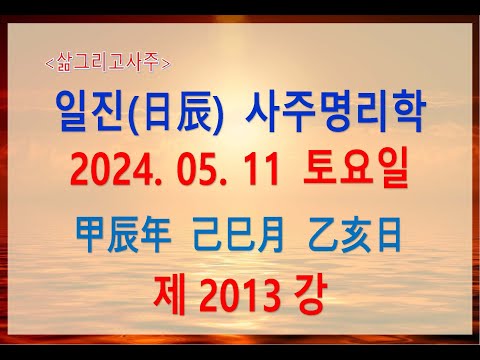 <삶그리고사주>

일진(日辰) 사주명리학

2024. 05. 11 토요일

甲辰年 己巳月 乙亥日

제 2013 강